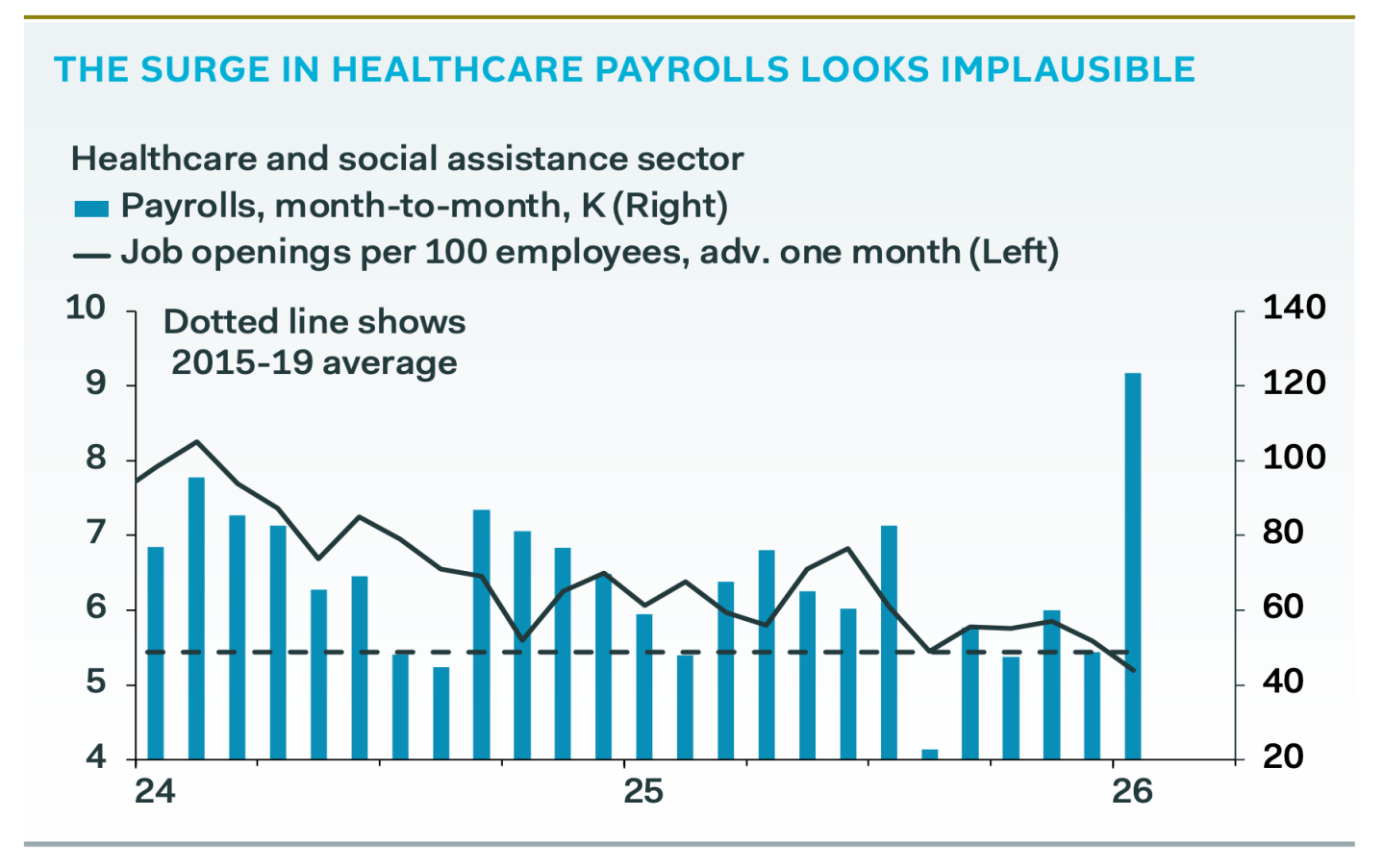 THE SURGE IN HEALTHCARE PAYROLLS LOOKS IMPLAUSIBLE

Healthcare and social assistance sector
Payrolls, month-to-month, K (Right)
Job openings per 100 employees, adv. one month (Left)

Dotted line shows 2015-19 average

10
9
8
7
6
5
4

140
120
100
80
60
40
20

24
25
26